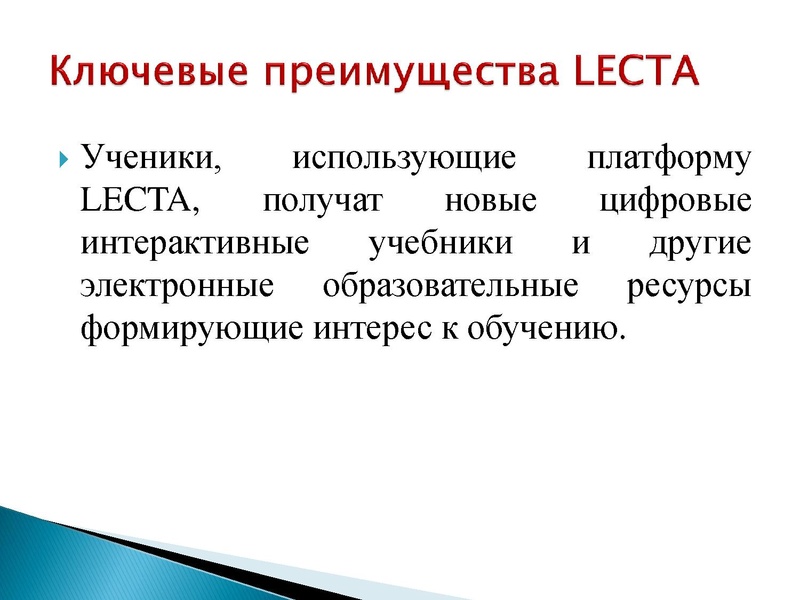 Ключевые преимущества LECTA

Ученики, использующие платформу LECTA, получат новые цифровые интерактивные учебники и другие электронные образовательные ресурсы формирующие интерес к обучению.